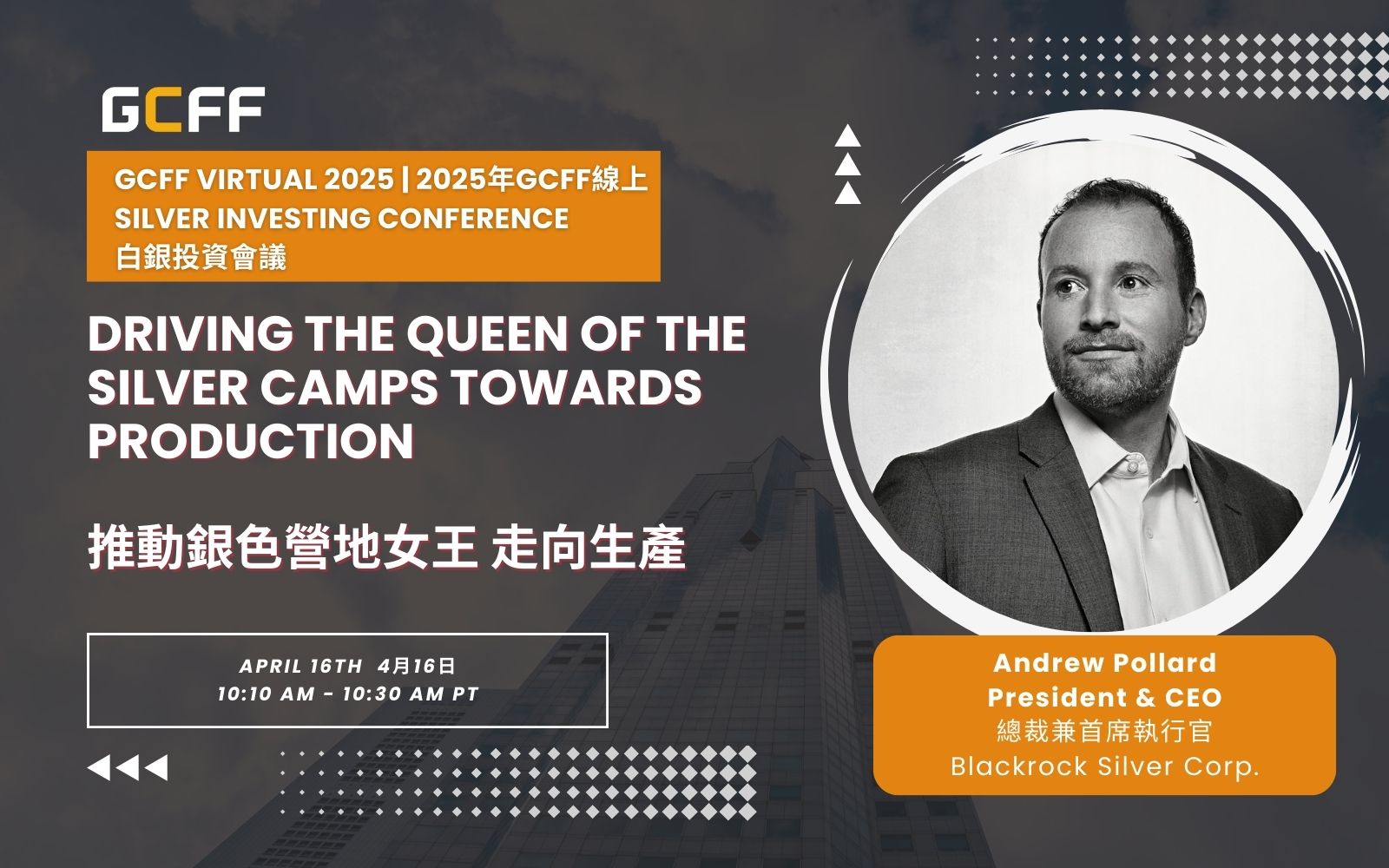 GCFF

GCFF VIRTUAL 2025 | 2025年GCFF線上
SILVER INVESTING CONFERENCE
白銀投資會議

DRIVING THE QUEEN OF THE SILVER CAMPS TOWARDS PRODUCTION

推動銀色營地女王 走向生產

APRIL 16TH 4月16日
10:10 AM - 10:30 AM PT

Andrew Pollard
President & CEO
總裁兼首席執行官
Blackrock Silver Corp.